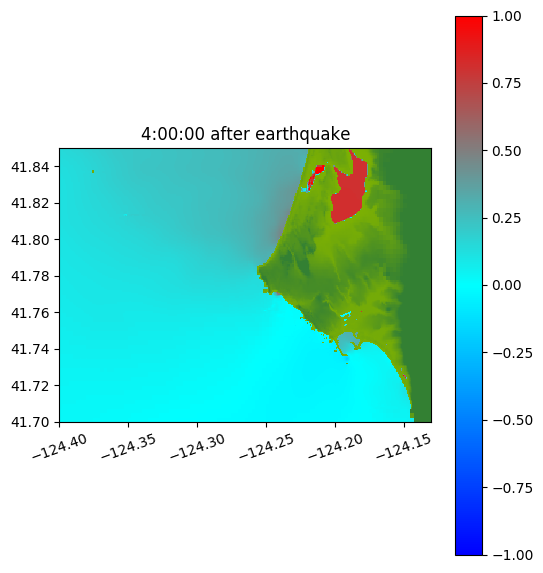 4:00:00 after earthquake

41.84
41.82
41.80
41.78
41.76
41.74
41.72
41.70

−124.40
−124.35
−124.30
−124.25
−124.20
−124.15

1.00
0.75
0.50
0.25
0.00
−0.25
−0.50
−0.75
−1.00